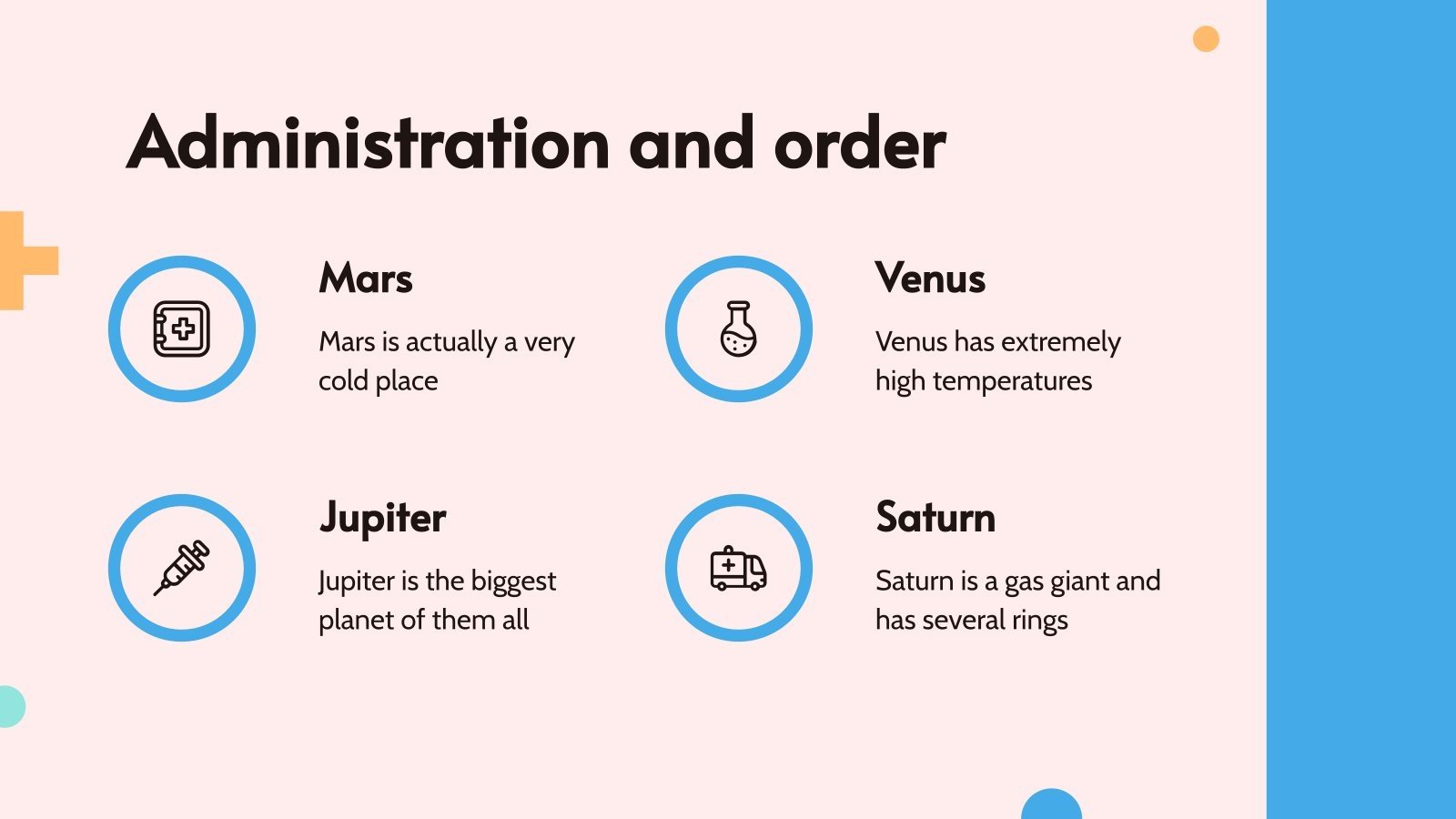 Administration and order

Mars

Mars is actually a very cold place

Venus

Venus has extremely high temperatures

Jupiter

Jupiter is the biggest planet of them all

Saturn

Saturn is a gas giant and has several rings